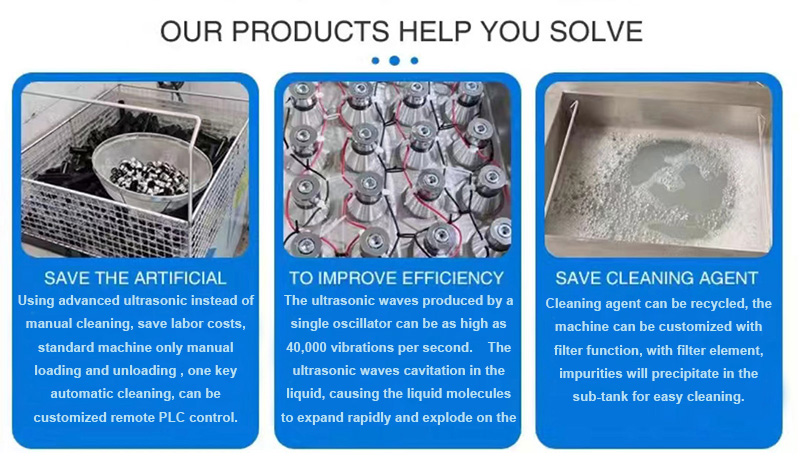 OUR PRODUCTS HELP YOU SOLVE

SAVE THE ARTIFICIAL
Using advanced ultrasonic instead of manual cleaning, save labor costs, standard machine only manual loading and unloading , one key automatic cleaning, can be customized remote PLC control.

TO IMPROVE EFFICIENCY
The ultrasonic waves produced by a single oscillator can be as high as 40,000 vibrations per second. The ultrasonic waves cavitation in the liquid, causing the liquid molecules to expand rapidly and explode on the

SAVE CLEANING AGENT
Cleaning agent can be recycled, the machine can be customized with filter function, with filter element, impurities will precipitate in the sub-tank for easy cleaning.